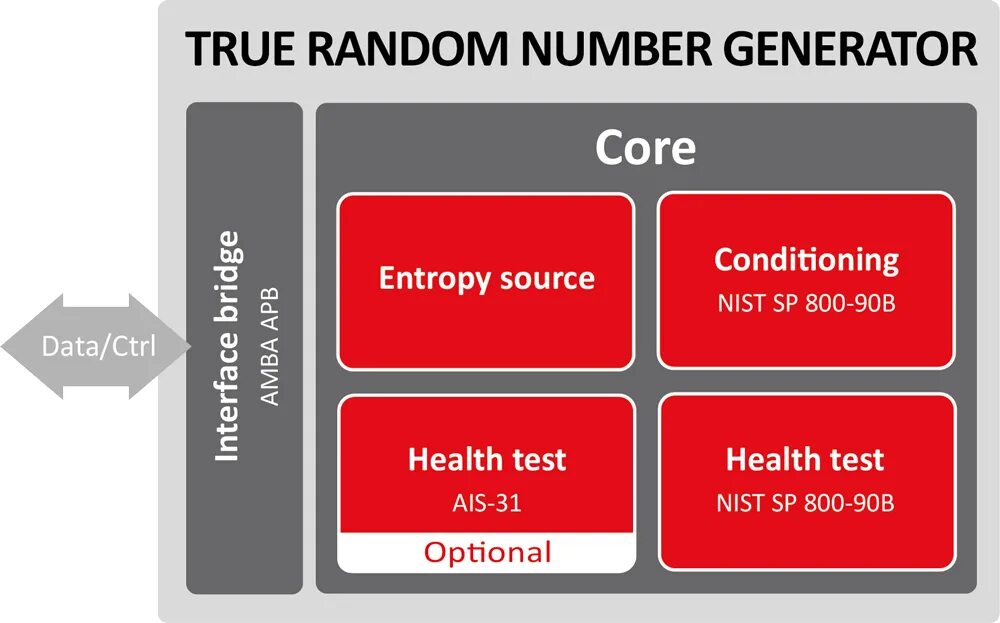 TRUE RANDOM NUMBER GENERATOR

Data/Ctrl

Interface bridge
AMBA APB

Core

Entropy source

Conditioning
NIST SP 800-90B

Health test
AIS-31
Optional

Health test
NIST SP 800-90B